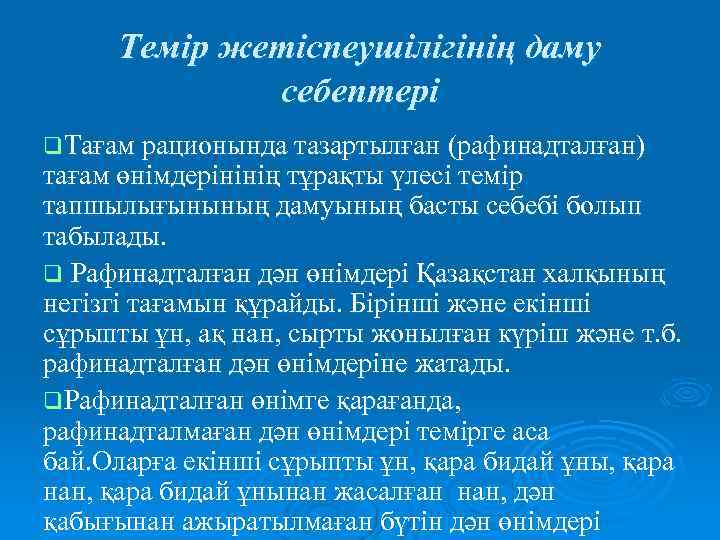 Темір жетіспеушілігінің даму себептері

❑Тағам рационында тазартылған (рафинадталған) тағам өнімдерінінің тұрақты үлесі темір тапшылығынының дамуының басты себебі болып табылады.

❑ Рафинадталған дән өнімдері Қазақстан халқының негізгі тағамын құрайды. Бірінші және екінші сұрыпты ұн, ақ нан, сырты жонылған күріш және т.б. рафинадталған дән өнімдеріне жатады.

❑Рафинадталған өнімге қарағанда, рафинадталмаған дән өнімдері темірге аса бай.Оларға екінші сұрыпты ұн, қара бидай ұны, қара нан, қара бидай ұнынан жасалған нан, дән қабығынан ажыратылмаған бүтін дән өнімдері